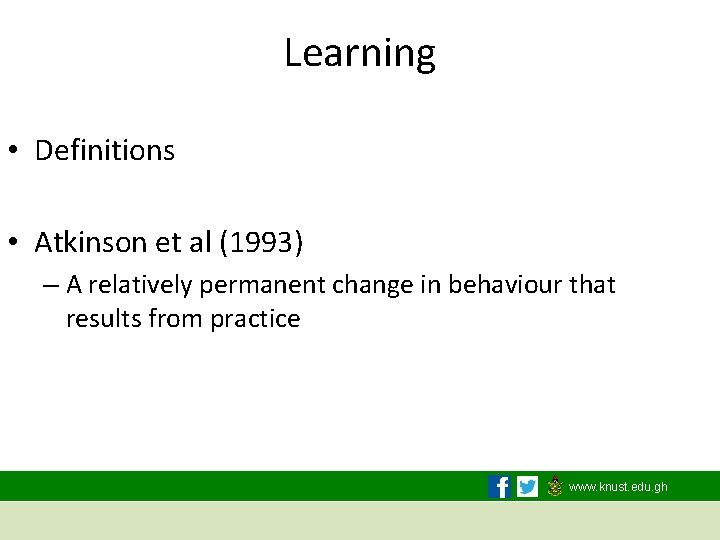 Learning

• Definitions

• Atkinson et al (1993)
– A relatively permanent change in behaviour that results from practice

www.knust.edu.gh